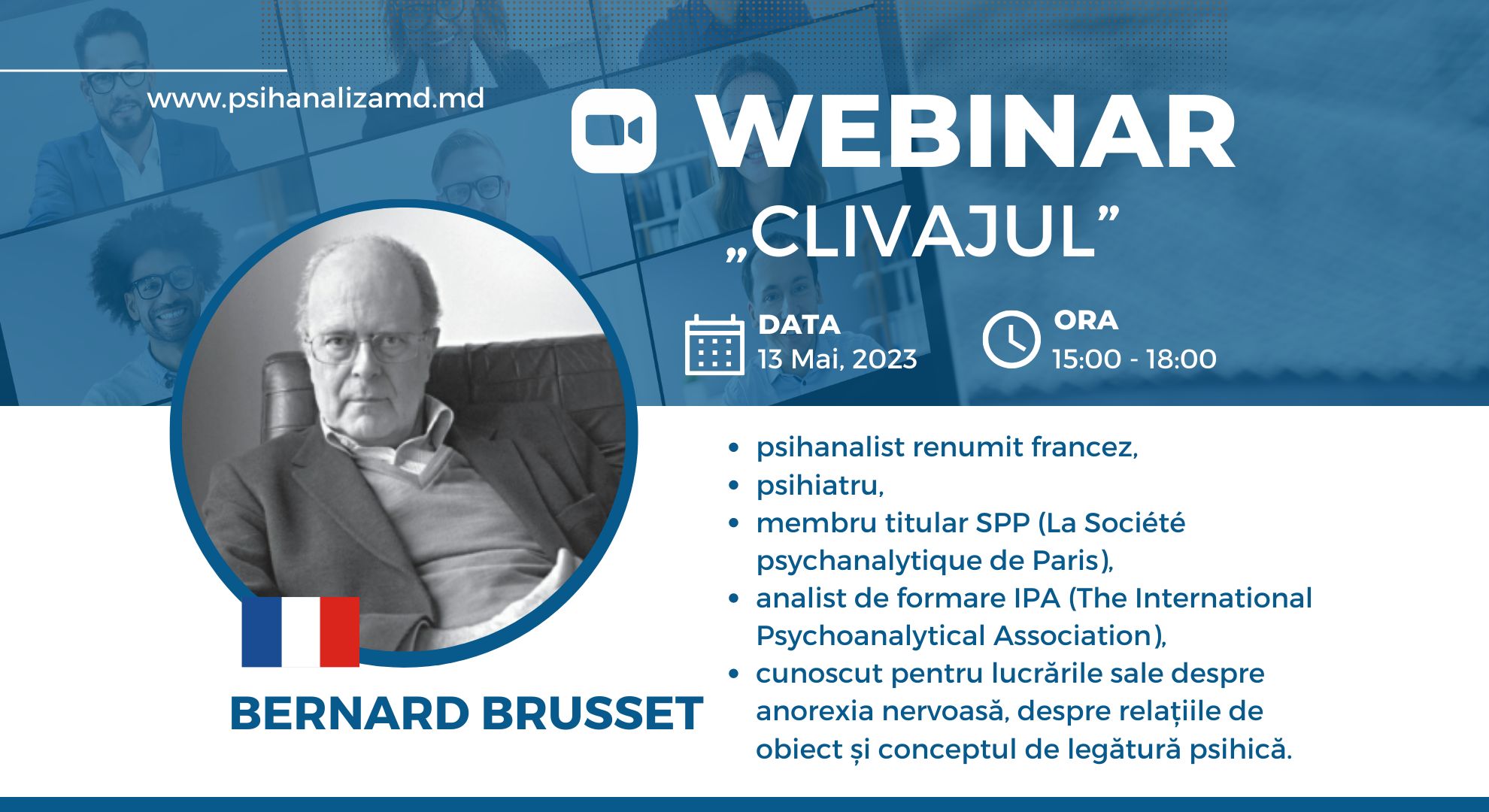 www.psihanalizamd.md

WEBINAR

„CLIVAJUL”

DATA
13 Mai, 2023

ORA
15:00 - 18:00

BERNARD BRUSSET

- psihanalist renumit francez,
- psihiatru,
- membru titular SPP (La Société psychanalytique de Paris),
- analist de formare IPA (The International Psychoanalytical Association),
- cunoscut pentru lucrările sale despre anorexia nervoasă, despre relațiile de obiect și conceptul de legătură psihică.